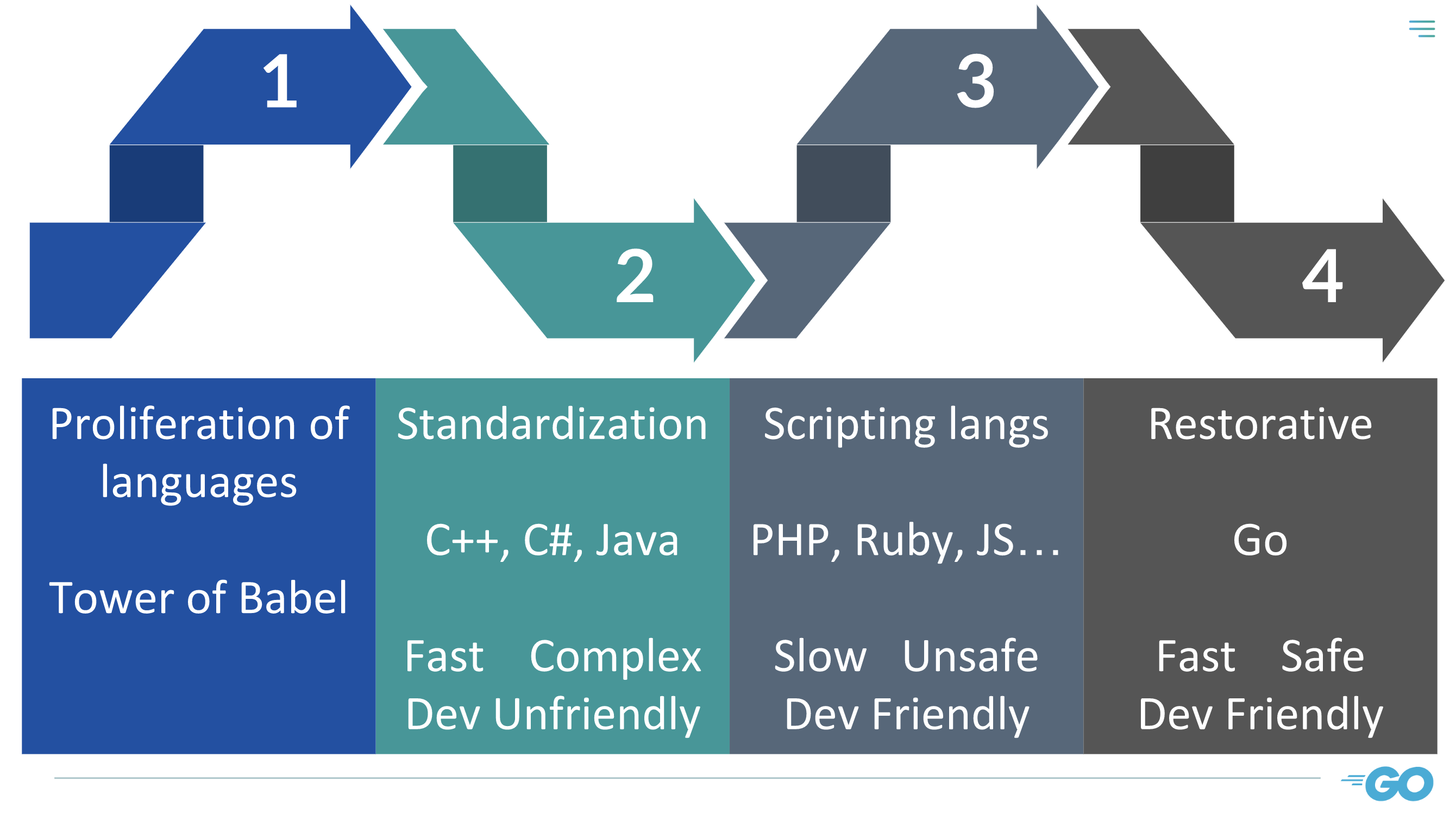 1

2

3

4

Proliferation of languages

Tower of Babel

Standardization

C++, C#, Java

Fast Complex
Dev Unfriendly

Scripting langs

PHP, Ruby, JS…

Slow Unsafe
Dev Friendly

Restorative

Go

Fast Safe
Dev Friendly

GO